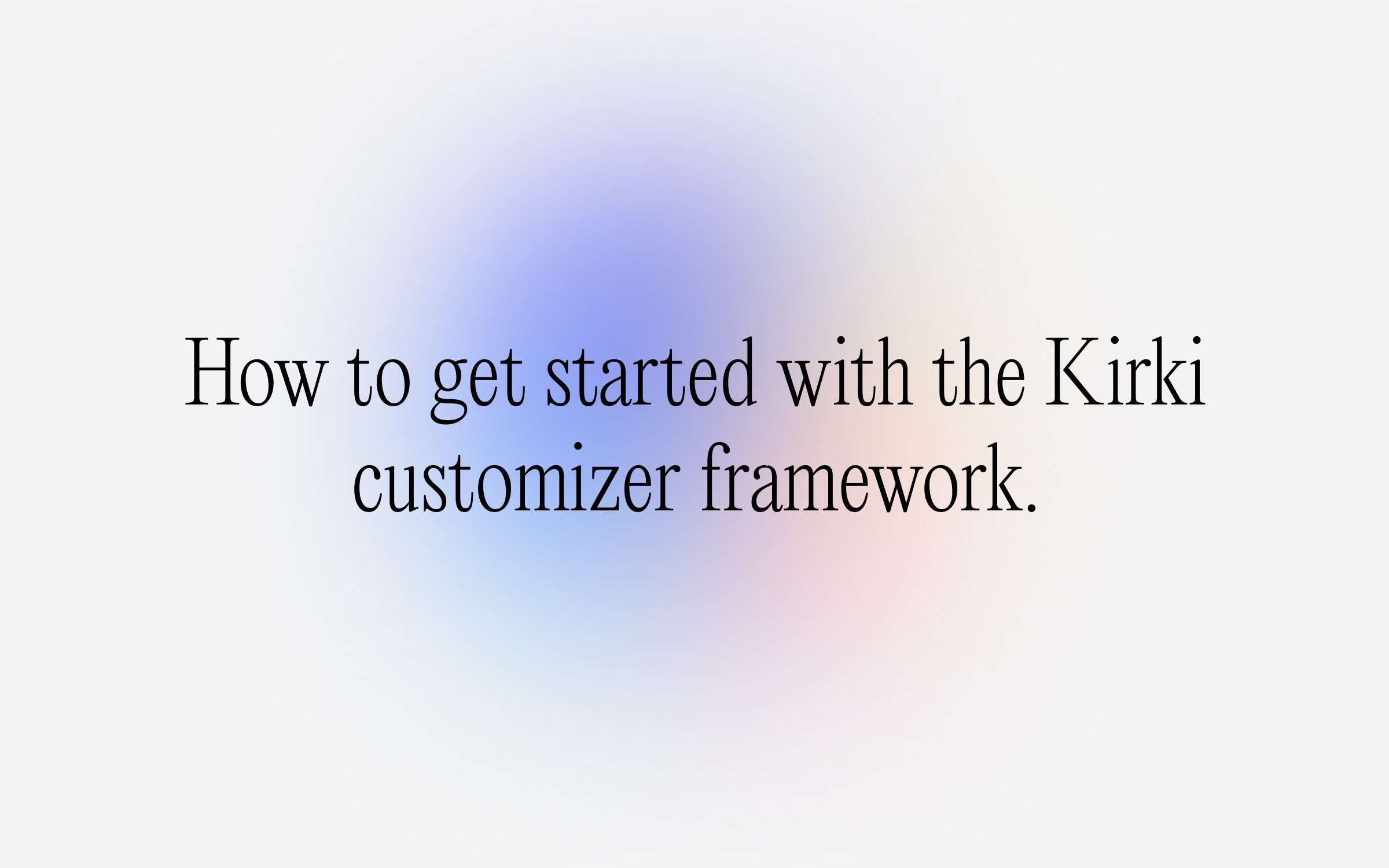 How to get started with the Kirki customizer framework.